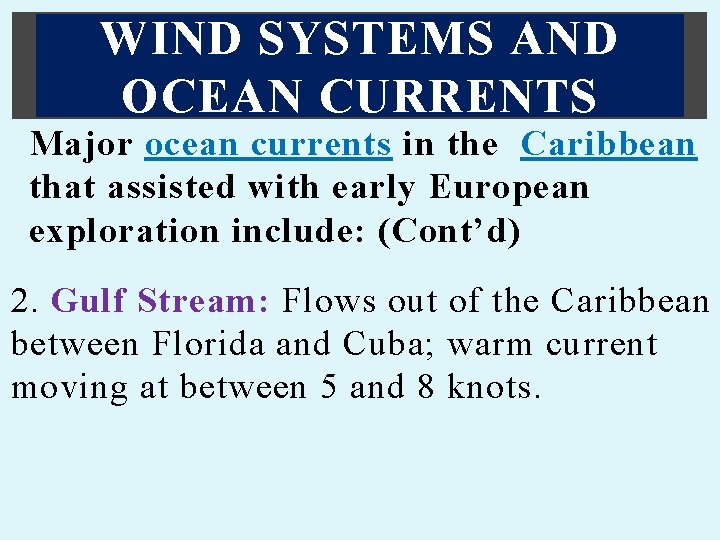 WIND SYSTEMS AND OCEAN CURRENTS

Major ocean currents in the Caribbean that assisted with early European exploration include: (Cont’d)

2. Gulf Stream: Flows out of the Caribbean between Florida and Cuba; warm current moving at between 5 and 8 knots.